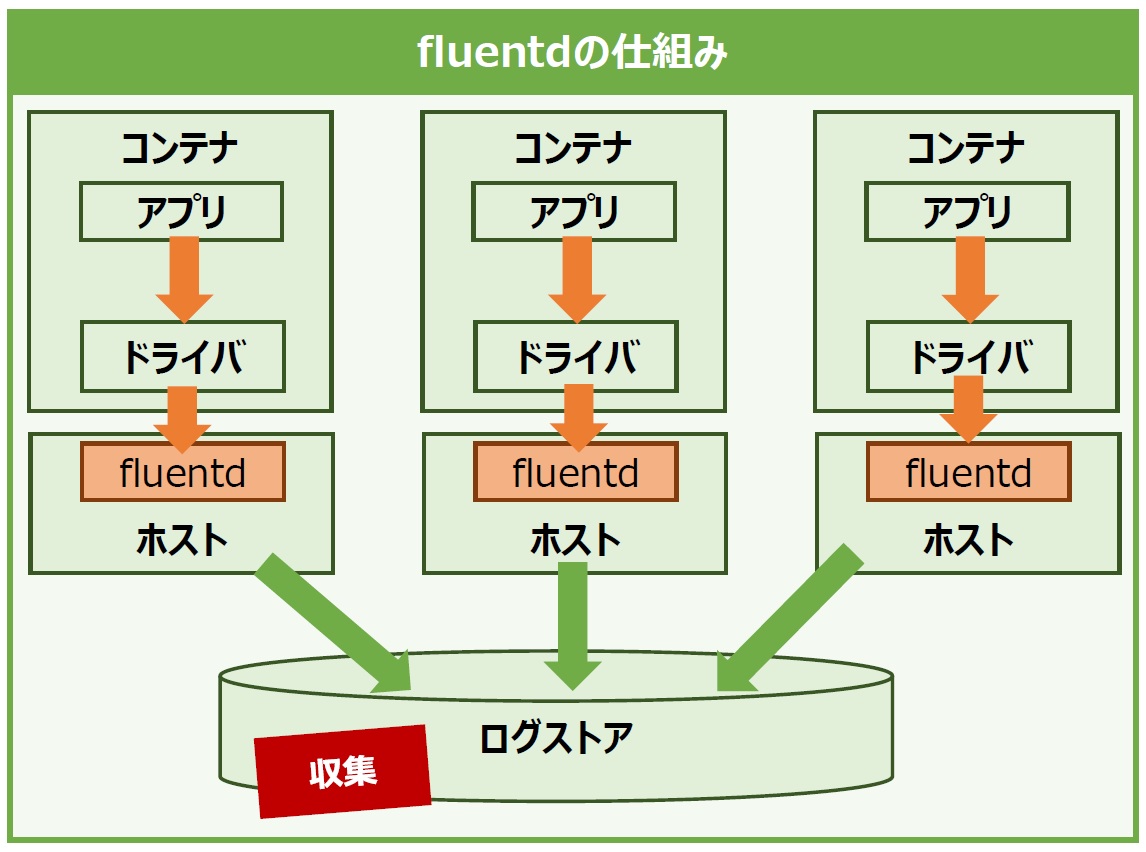 fluentdの仕組み

コンテナ
アプリ
ドライバ

fluentd
ホスト

コンテナ
アプリ
ドライバ

fluentd
ホスト

コンテナ
アプリ
ドライバ

fluentd
ホスト

ログストア
収集